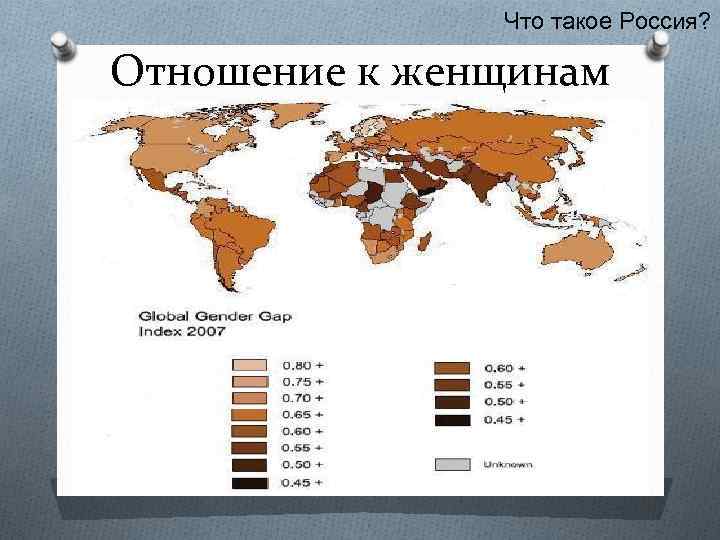 Что такое Россия?

Отношение к женщинам

Global Gender Gap Index 2007

0.80 +
0.75 +
0.70 +
0.65 +
0.60 +
0.55 +
0.50 +
0.45 +

0.60 +
0.55 +
0.50 +
0.45 +

Unknown